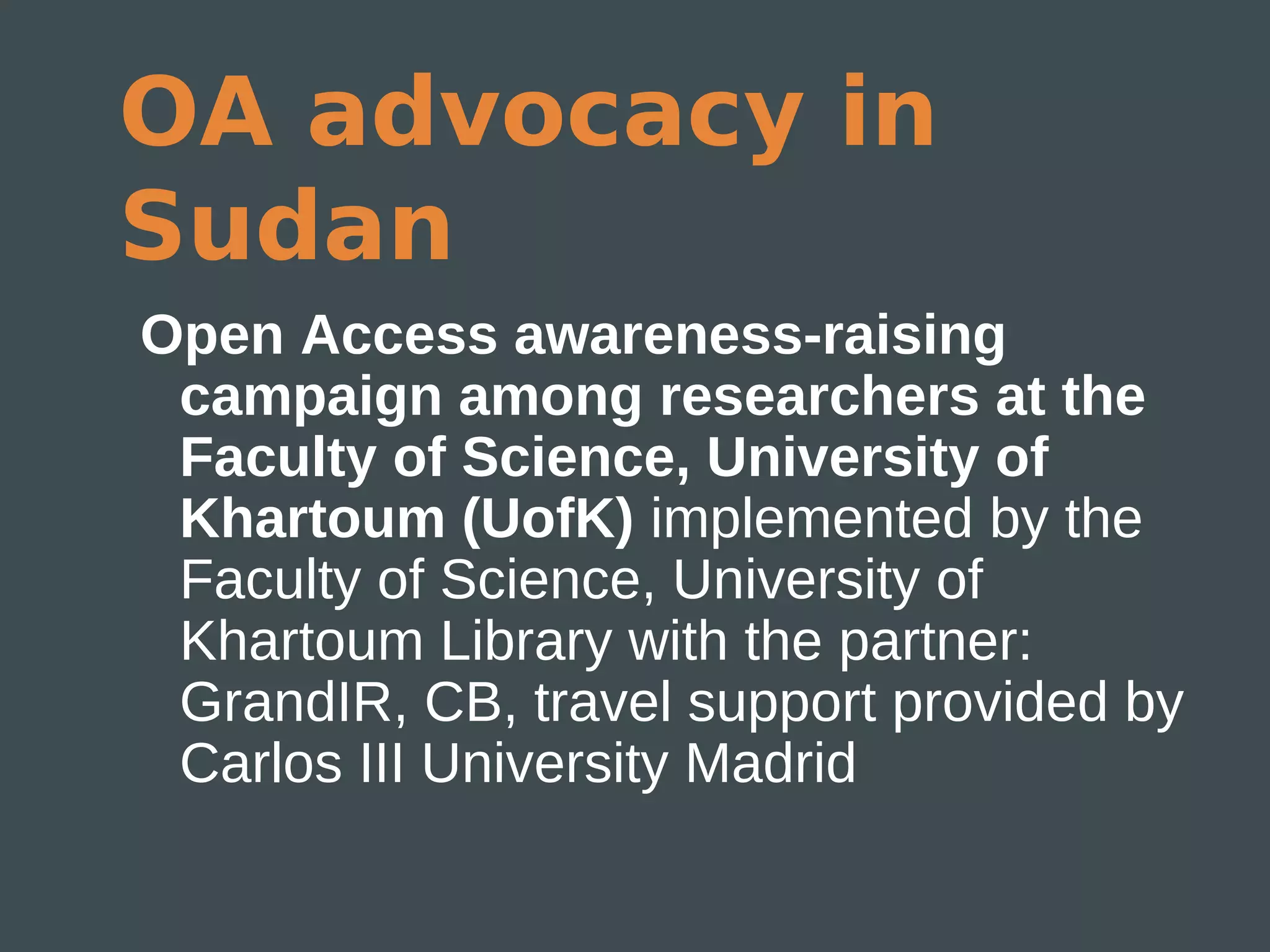 OA advocacy in Sudan

Open Access awareness-raising campaign among researchers at the Faculty of Science, University of Khartoum (UofK) implemented by the Faculty of Science, University of Khartoum Library with the partner: GrandIR, CB, travel support provided by Carlos III University Madrid